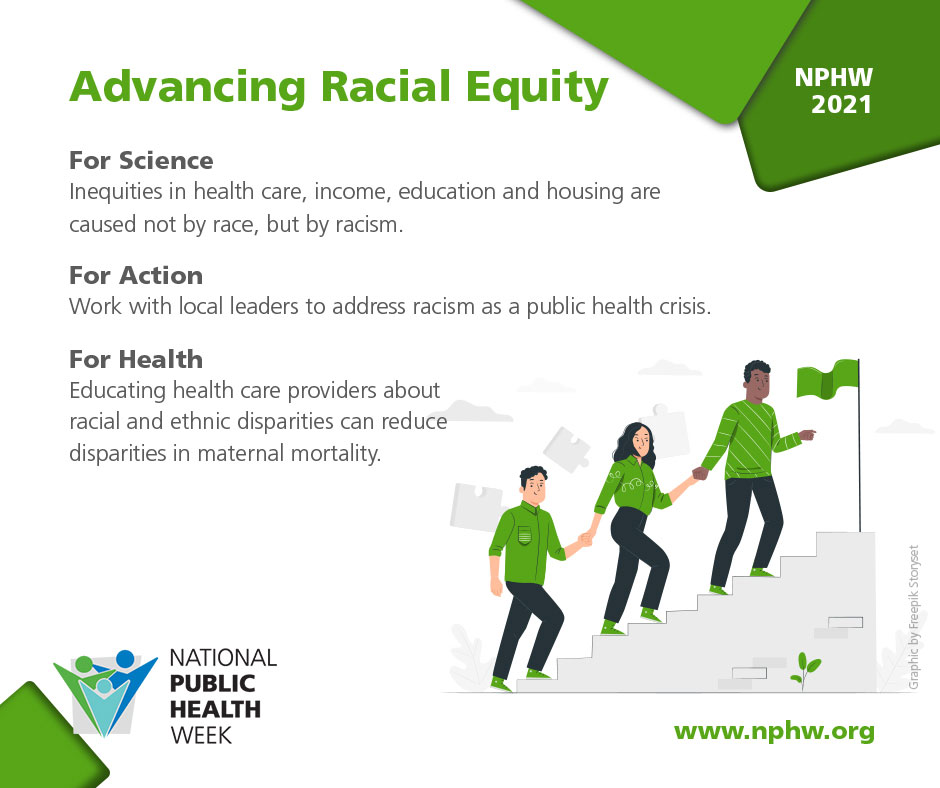 Advancing Racial Equity

NPHW 2021

For Science
Inequities in health care, income, education and housing are caused not by race, but by racism.

For Action
Work with local leaders to address racism as a public health crisis.

For Health
Educating health care providers about racial and ethnic disparities can reduce disparities in maternal mortality.

Graphic by Freepik Storyset

NATIONAL PUBLIC HEALTH WEEK

www.nphw.org